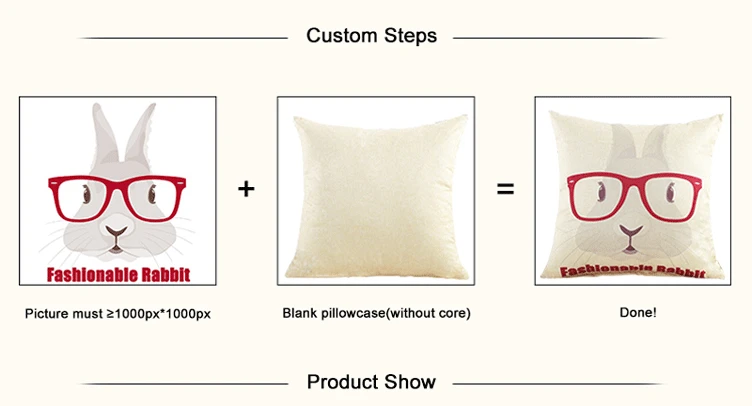 Custom Steps

Fashionable Rabbit

+

=

Fashionable Rabbit

Picture must ≥1000px*1000px

Blank pillowcase(without core)

Done!

Product Show